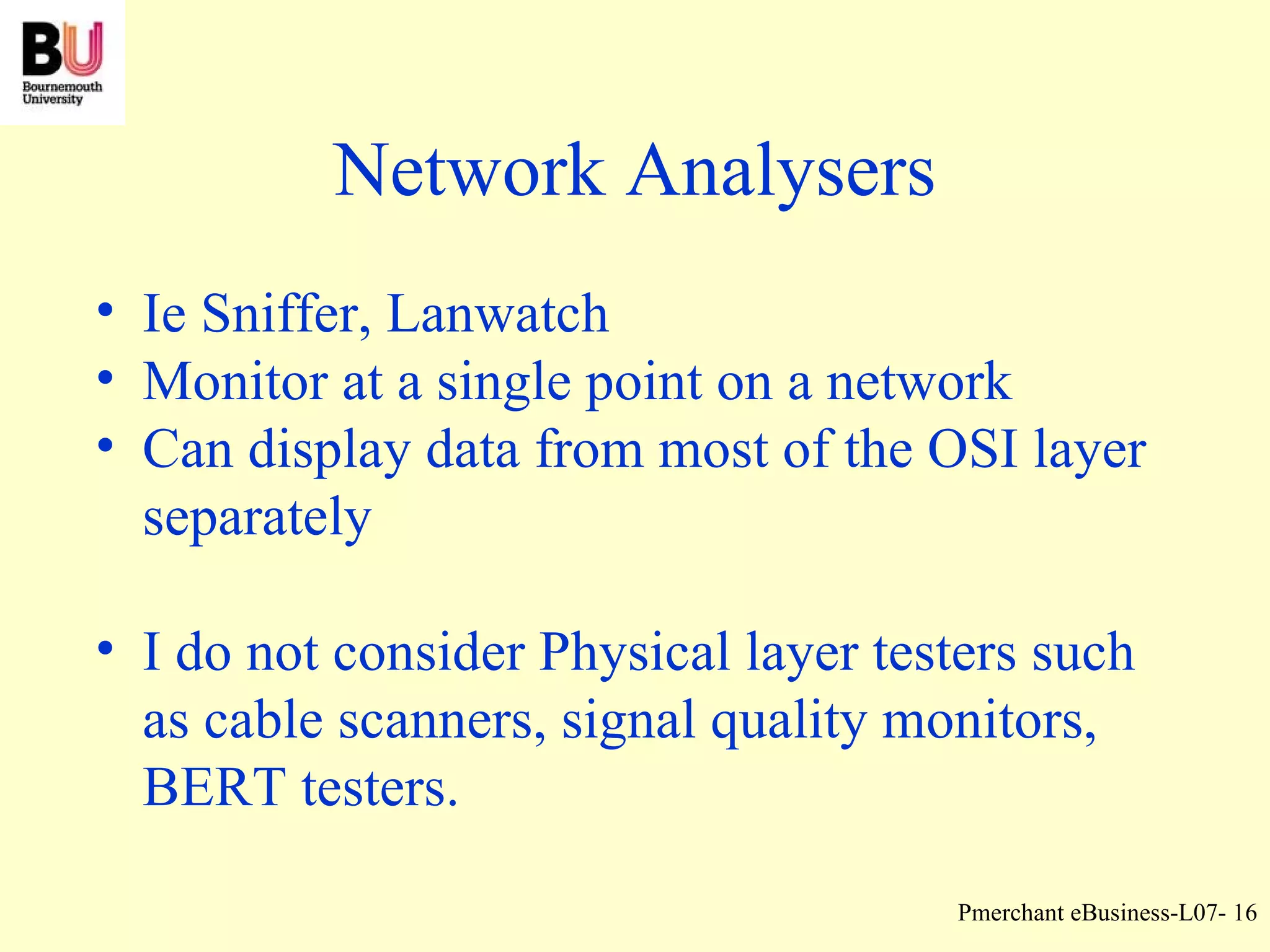 BU
Bournemouth University

Network Analysers

• Ie Sniffer, Lanwatch
• Monitor at a single point on a network
• Can display data from most of the OSI layer separately

• I do not consider Physical layer testers such as cable scanners, signal quality monitors, BERT testers.

Pmerchant eBusiness-L07- 16